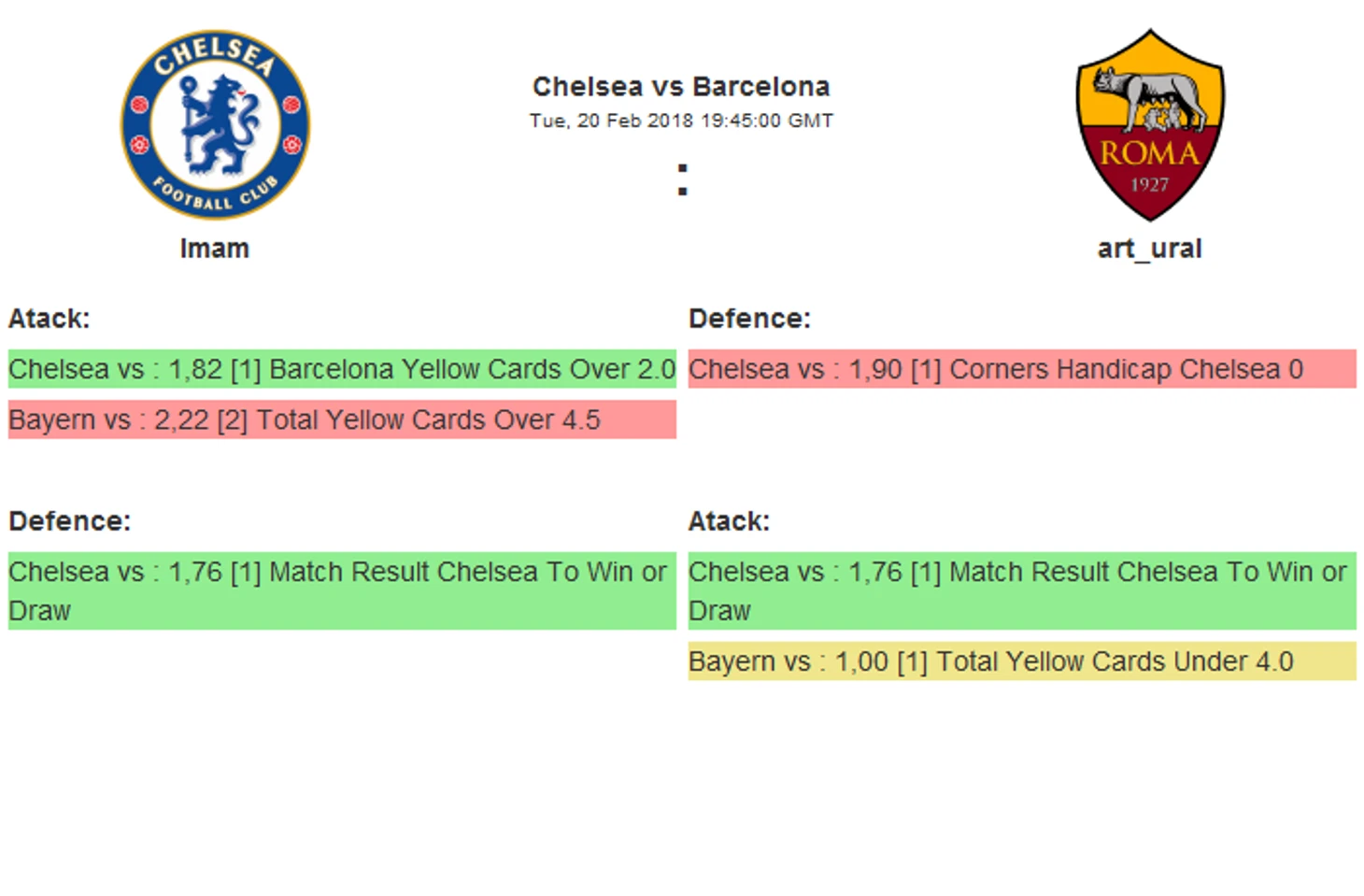 CHELSEA FOOTBALL CLUB

Imam

Chelsea vs Barcelona
Tue, 20 Feb 2018 19:45:00 GMT

:

ROMA 1927

art_ural

Atack:

Chelsea vs : 1,82 [1] Barcelona Yellow Cards Over 2.0

Bayern vs : 2,22 [2] Total Yellow Cards Over 4.5

Defence:

Chelsea vs : 1,76 [1] Match Result Chelsea To Win or Draw

Defence:

Chelsea vs : 1,90 [1] Corners Handicap Chelsea 0

Atack:

Chelsea vs : 1,76 [1] Match Result Chelsea To Win or Draw

Bayern vs : 1,00 [1] Total Yellow Cards Under 4.0